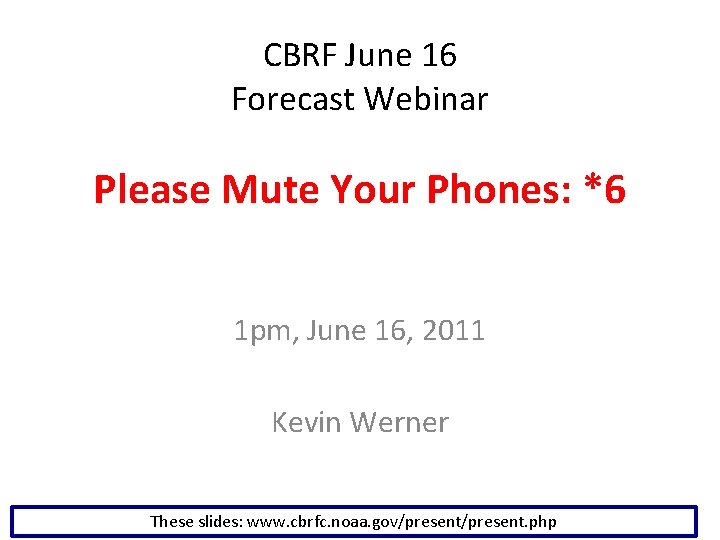 CBRF June 16
Forecast Webinar

Please Mute Your Phones: *6

1pm, June 16, 2011

Kevin Werner

These slides: www.cbrfc.noaa.gov/present/present.php